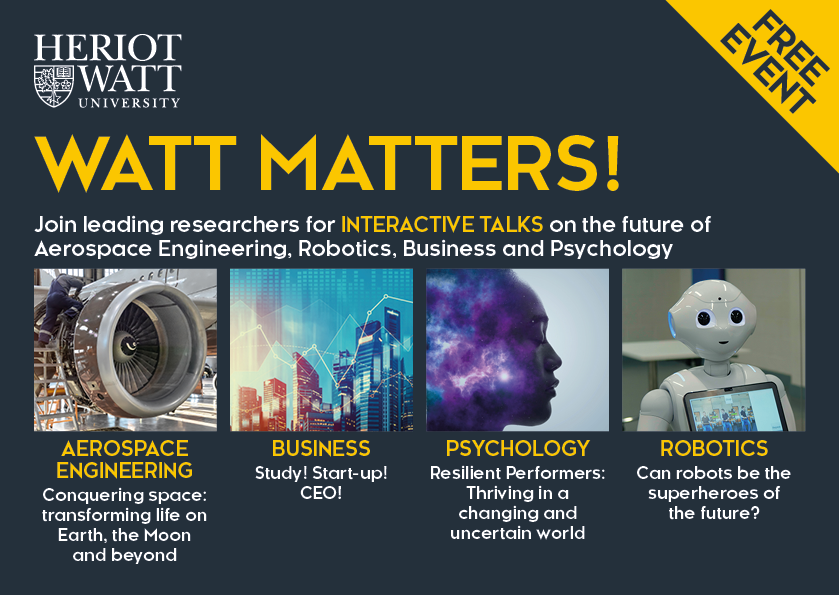 HERIOT WATT UNIVERSITY

FREE EVENT

WATT MATTERS!

Join leading researchers for INTERACTIVE TALKS on the future of Aerospace Engineering, Robotics, Business and Psychology

AEROSPACE ENGINEERING
Conquering space: transforming life on Earth, the Moon and beyond

BUSINESS
Study! Start-up! CEO!

PSYCHOLOGY
Resilient Performers: Thriving in a changing and uncertain world

ROBOTICS
Can robots be the superheroes of the future?